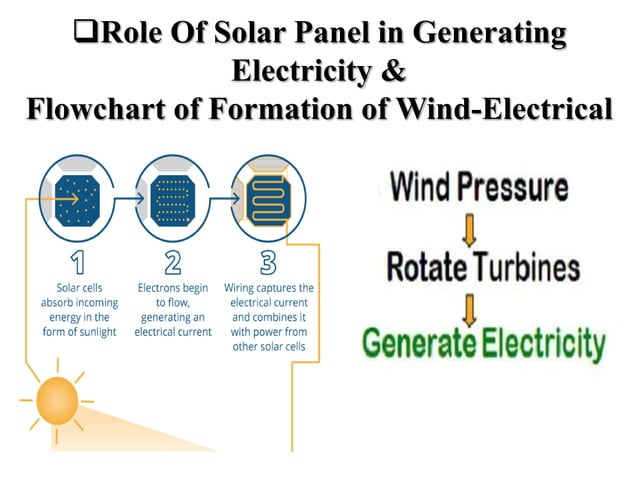 ❑Role Of Solar Panel in Generating Electricity &
Flowchart of Formation of Wind-Electrical

1
Solar cells absorb incoming energy in the form of sunlight

2
Electrons begin to flow, generating an electrical current

3
Wiring captures the electrical current and combines it with power from other solar cells

Wind Pressure
Rotate Turbines
Generate Electricity